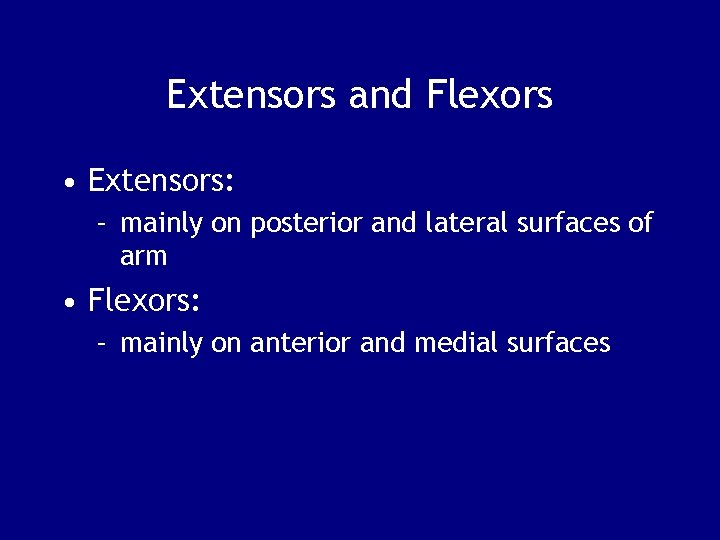 Extensors and Flexors

• Extensors:
  – mainly on posterior and lateral surfaces of arm
• Flexors:
  – mainly on anterior and medial surfaces